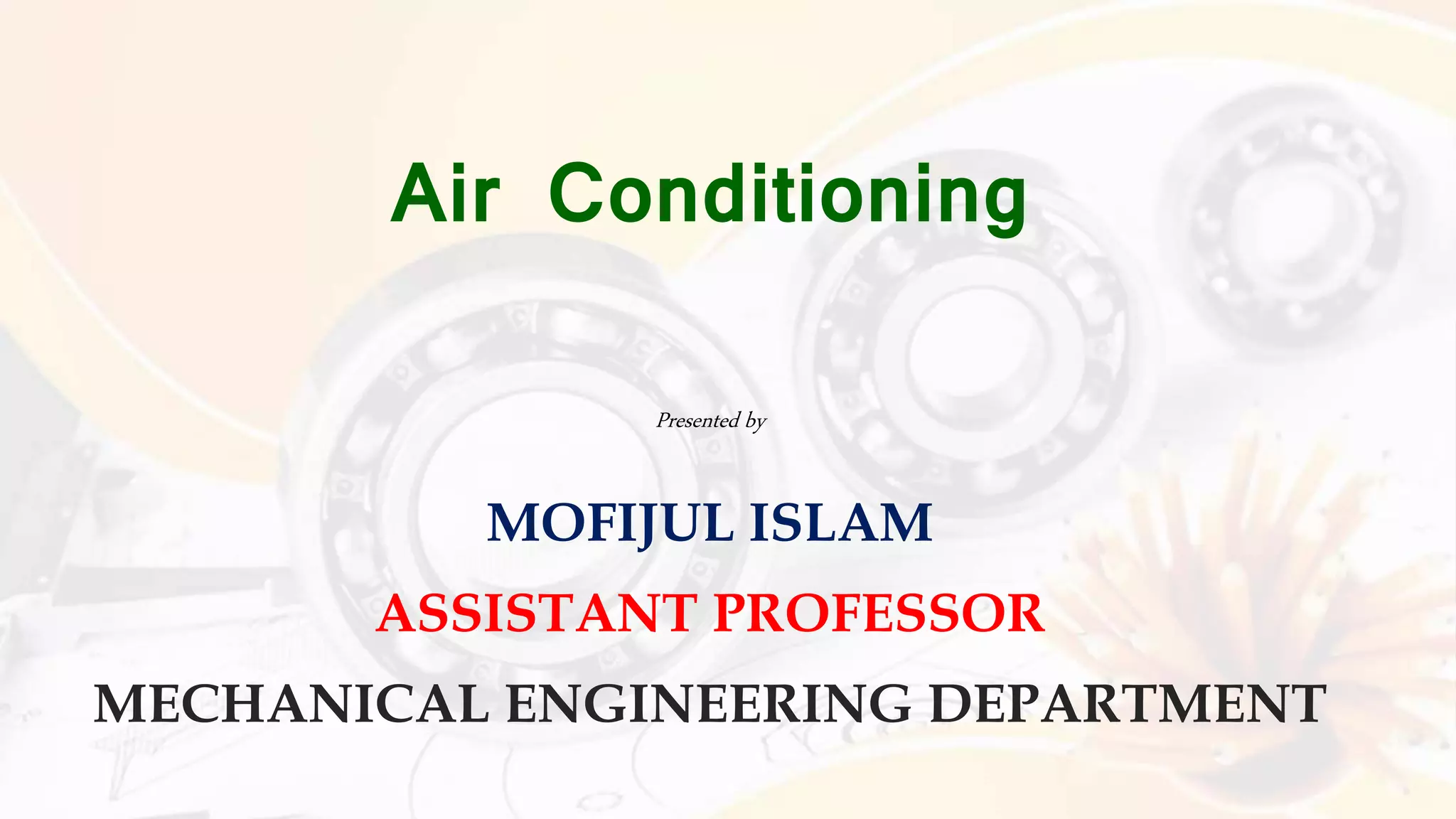 Air Conditioning

Presented by

MOFIJUL ISLAM

ASSISTANT PROFESSOR

MECHANICAL ENGINEERING DEPARTMENT